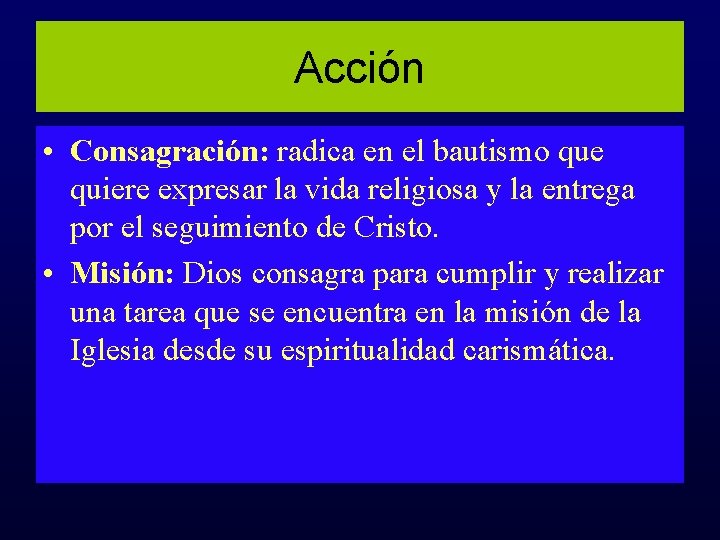 Acción

• Consagración: radica en el bautismo que quiere expresar la vida religiosa y la entrega por el seguimiento de Cristo.

• Misión: Dios consagra para cumplir y realizar una tarea que se encuentra en la misión de la Iglesia desde su espiritualidad carismática.